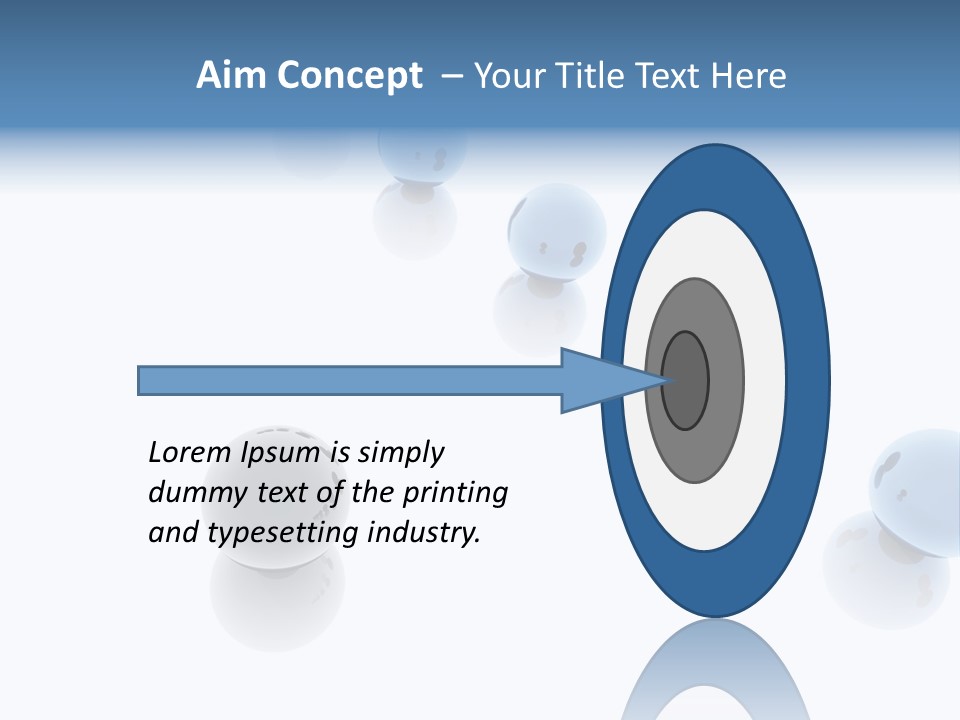 Aim Concept – Your Title Text Here

Lorem Ipsum is simply dummy text of the printing and typesetting industry.